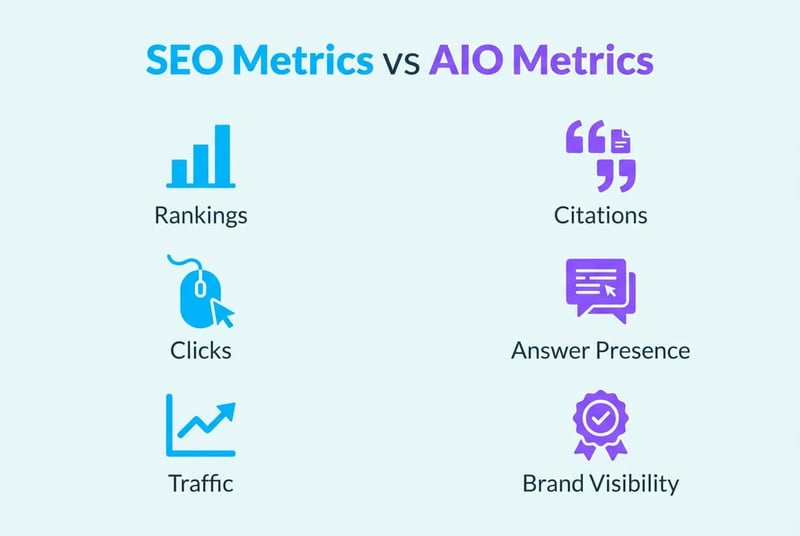 SEO Metrics vs AIO Metrics

Rankings

Clicks

Traffic

Citations

Answer Presence

Brand Visibility